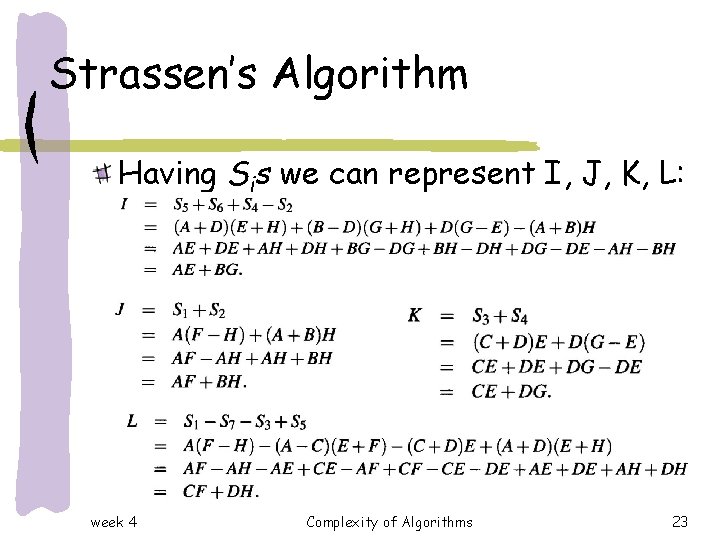 Strassen's Algorithm

Having $S_i$s we can represent I, J, K, L:

$I = S_5 + S_6 + S_4 - S_2$
$= (A+D)(E+H) + (B-D)(G+H) + D(G-E) - (A+B)H$
$= AE + DE + AH + DH + BG - DG + BH - DH + DG - DE - AH - BH$
$= AE + BG.$

$J = S_1 + S_2$
$= A(F-H) + (A+B)H$
$= AF - AH + AH + BH$
$= AF + BH.$

$K = S_3 + S_4$
$= (C+D)E + D(G-E)$
$= CE + DE + DG - DE$
$= CE + DG.$

$L = S_1 - S_7 - S_3 + S_5$
$= A(F-H) - (A-C)(E+F) - (C+D)E + (A+D)(E+H)$
$= AF - AH - AE + CE - AF + CF - CE - DE + AE + DE + AH + DH$
$= CF + DH.$

week 4 Complexity of Algorithms 23